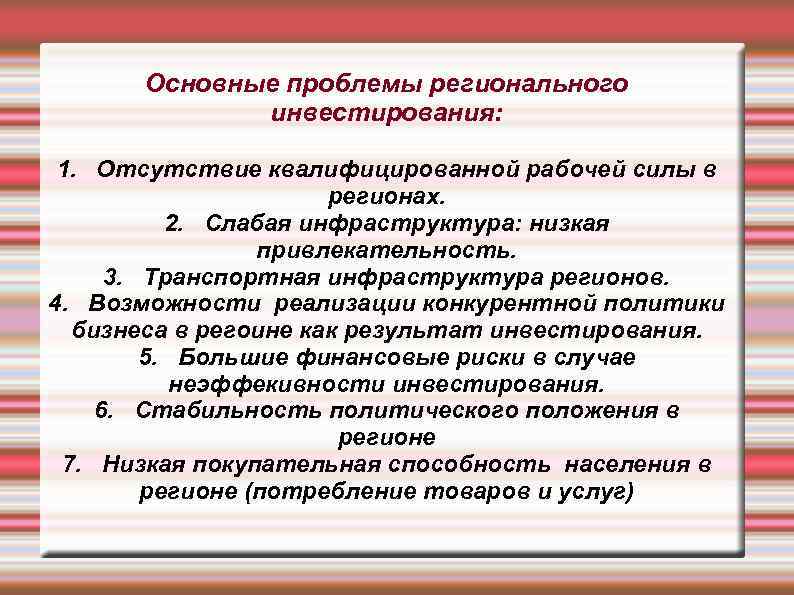 Основные проблемы регионального инвестирования:

1. Отсутствие квалифицированной рабочей силы в регионах.
2. Слабая инфраструктура: низкая привлекательность.
3. Транспортная инфраструктура регионов.
4. Возможности реализации конкурентной политики бизнеса в регоине как результат инвестирования.
5. Большие финансовые риски в случае неэффекивности инвестирования.
6. Стабильность политического положения в регионе
7. Низкая покупательная способность населения в регионе (потребление товаров и услуг)